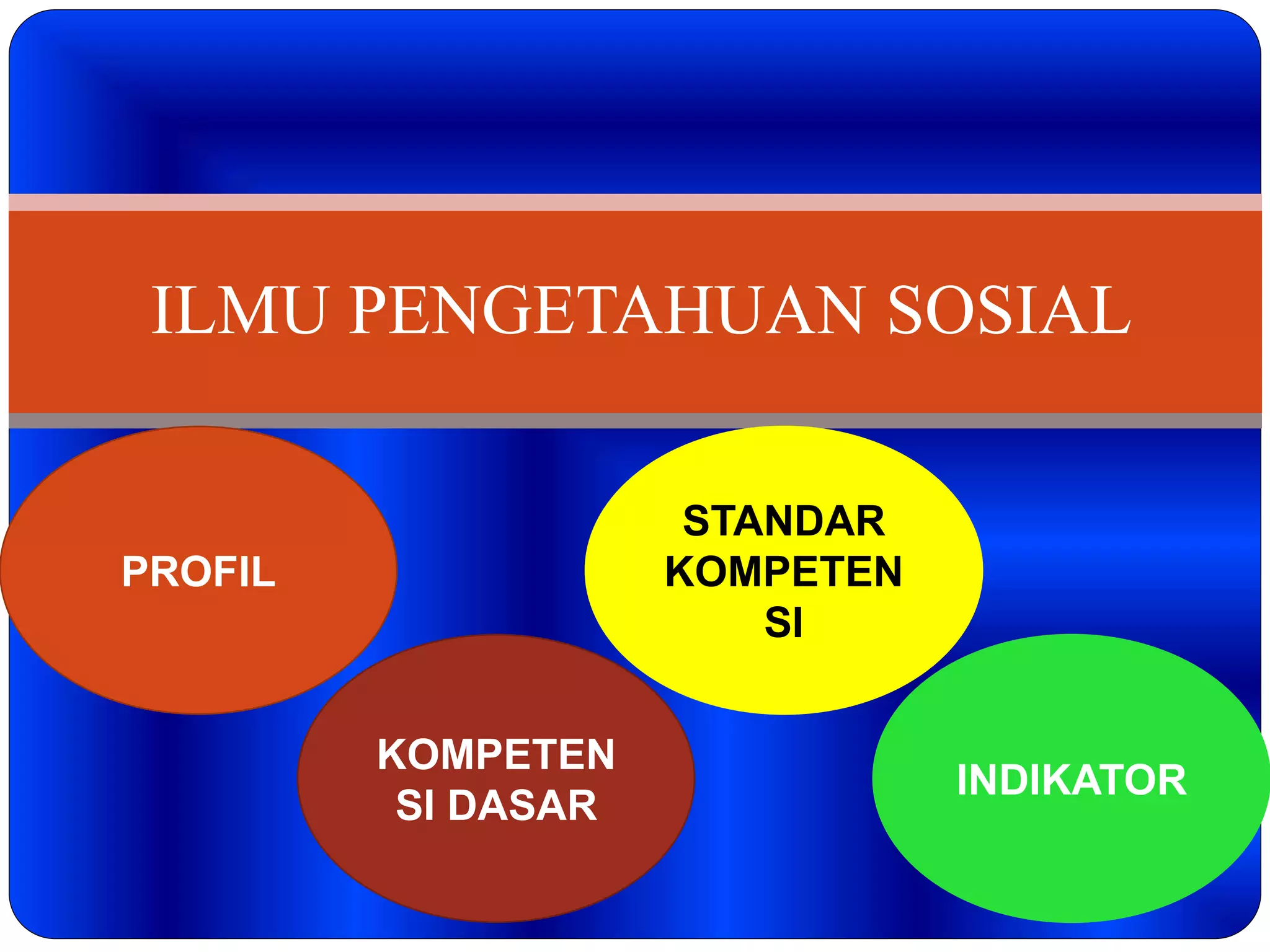 ILMU PENGETAHUAN SOSIAL

PROFIL

STANDAR KOMPETEN SI

KOMPETEN SI DASAR

INDIKATOR